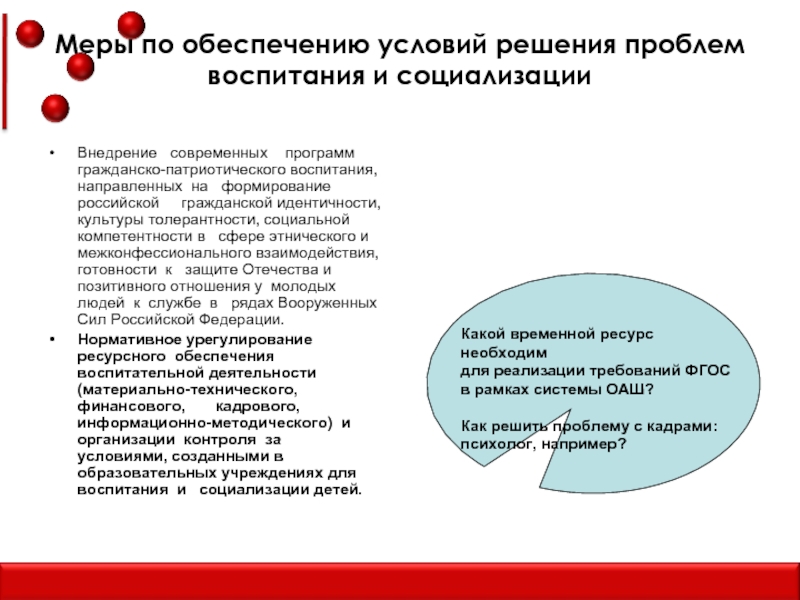 Меры по обеспечению условий решения проблем воспитания и социализации

• Внедрение современных программ гражданско-патриотического воспитания, направленных на формирование российской гражданской идентичности, культуры толерантности, социальной компетентности в сфере этнического и межконфессионального взаимодействия, готовности к защите Отечества и позитивного отношения у молодых людей к службе в рядах Вооруженных Сил Российской Федерации.

• Нормативное урегулирование ресурсного обеспечения воспитательной деятельности (материально-технического, финансового, кадрового, информационно-методического) и организации контроля за условиями, созданными в образовательных учреждениях для воспитания и социализации детей.

Какой временной ресурс необходим для реализации требований ФГОС в рамках системы ОАШ?

Как решить проблему с кадрами: психолог, например?